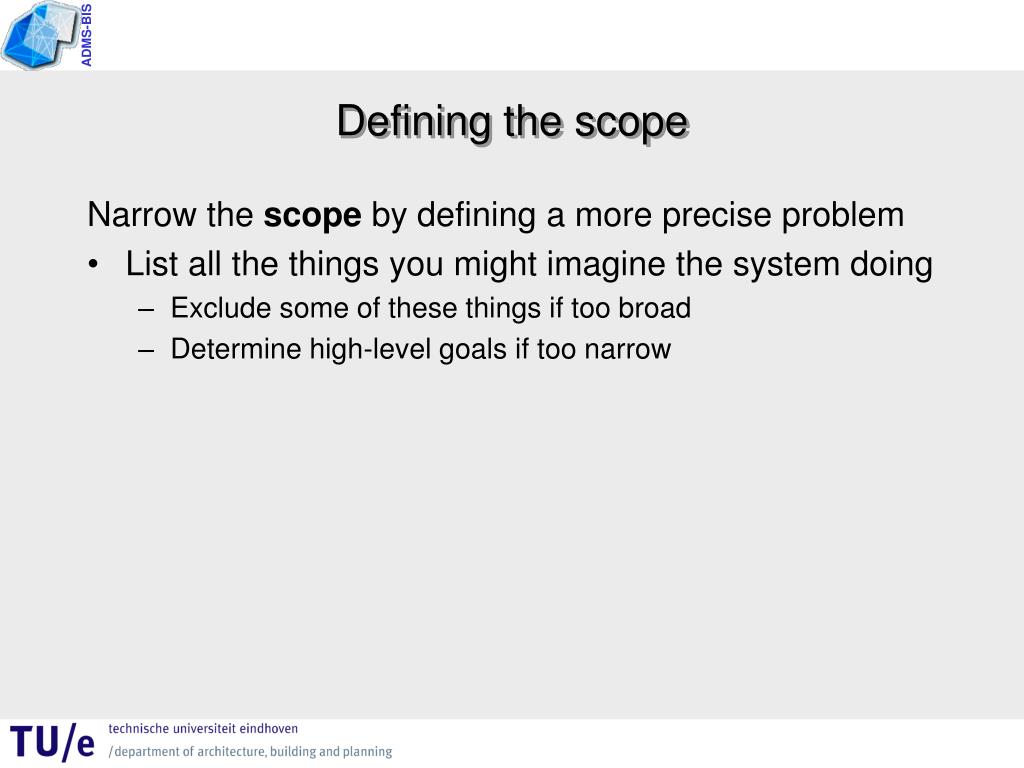 ADMS-BIS

Defining the scope

Narrow the **scope** by defining a more precise problem

• List all the things you might imagine the system doing

– Exclude some of these things if too broad

– Determine high-level goals if too narrow

TU/e technische universiteit eindhoven

/department of architecture, building and planning